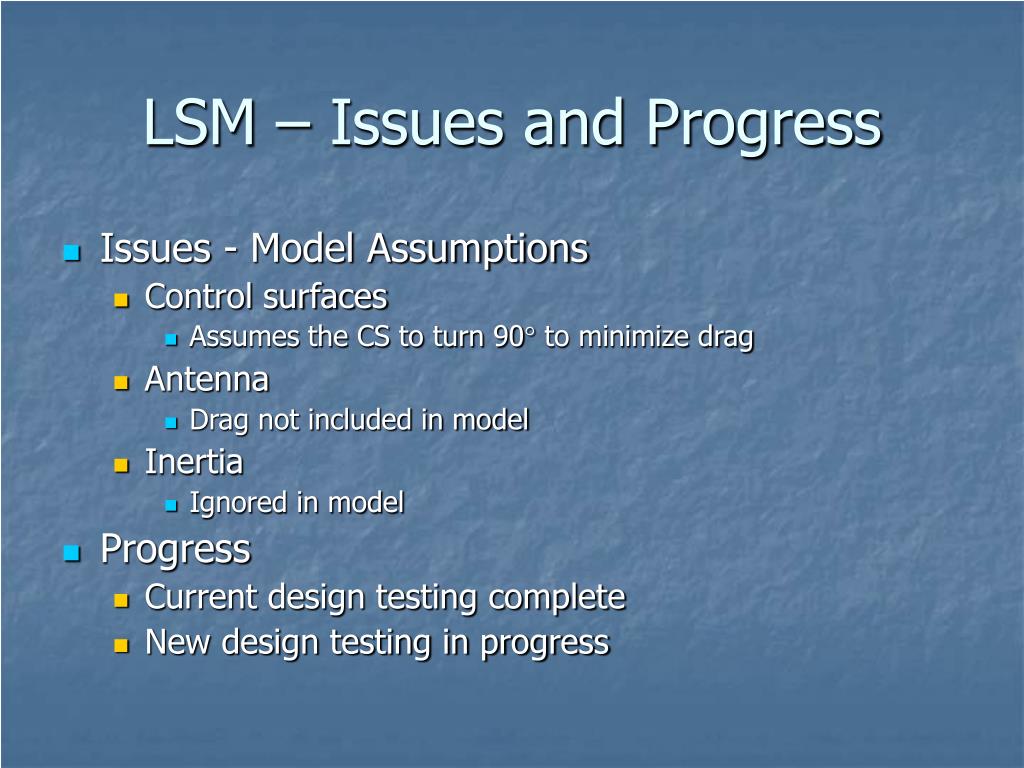 LSM – Issues and Progress

Issues - Model Assumptions
Control surfaces
Assumes the CS to turn 90° to minimize drag
Antenna
Drag not included in model
Inertia
Ignored in model
Progress
Current design testing complete
New design testing in progress